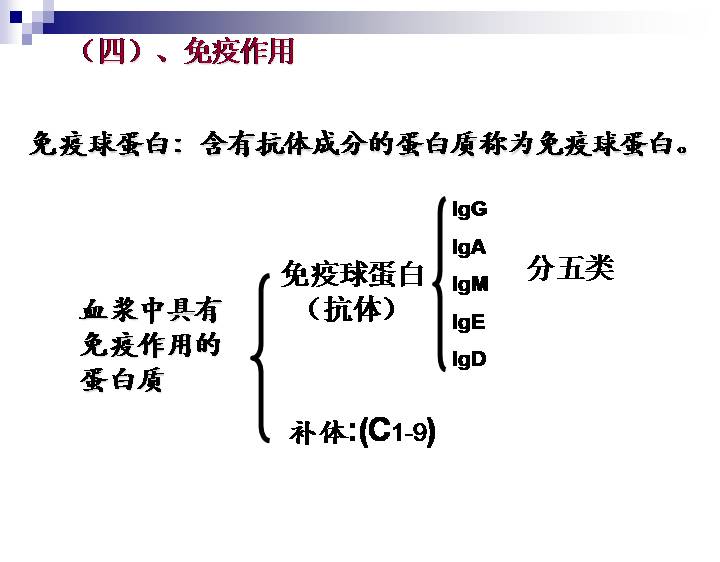 （四）、免疫作用

免疫球蛋白：含有抗体成分的蛋白质称为免疫球蛋白。

血浆中具有免疫作用的蛋白质

免疫球蛋白（抗体）

IgG
IgA
IgM
IgE
IgD

分五类

补体:($C_{1-9}$)